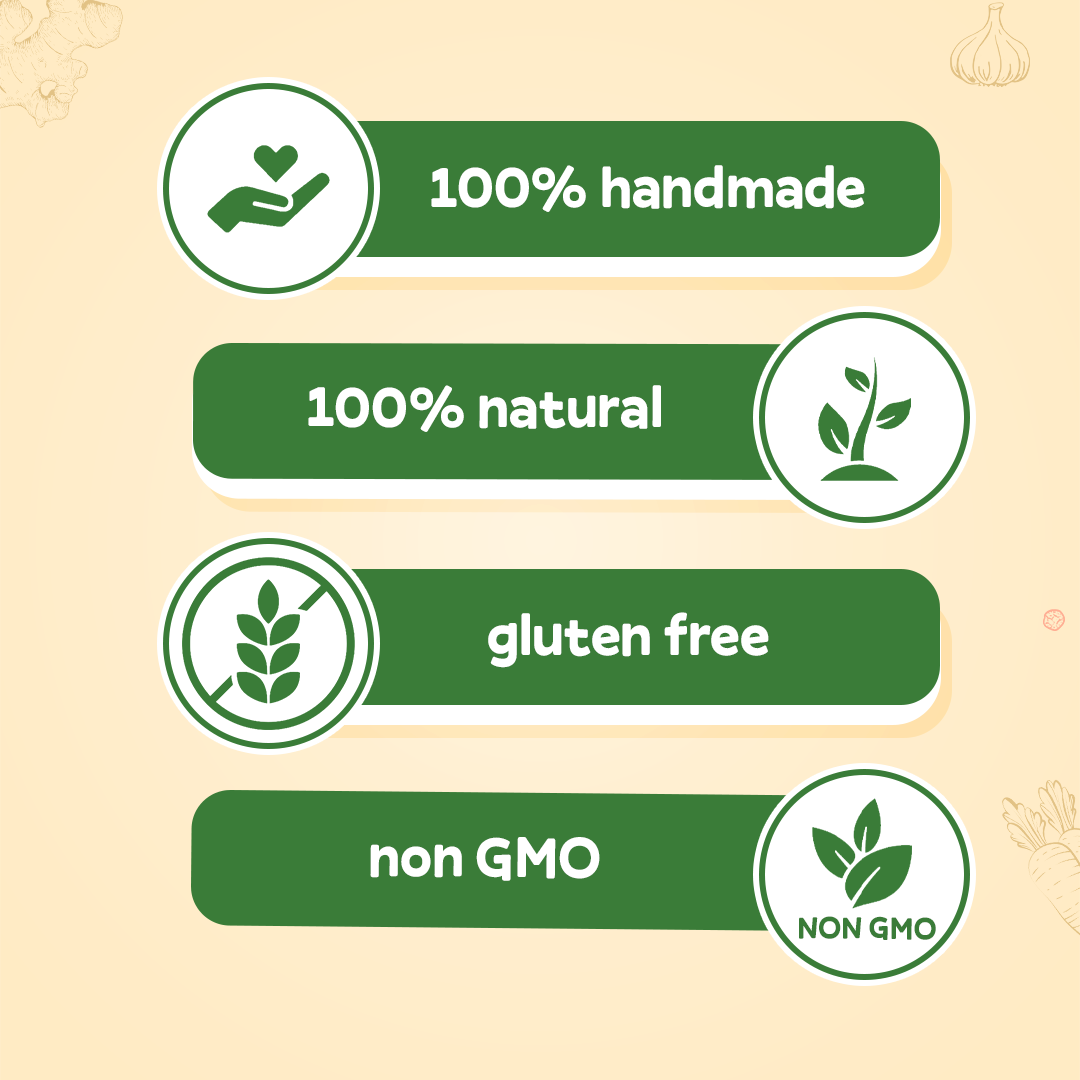 100% handmade

100% natural

gluten free

non GMO

NON GMO